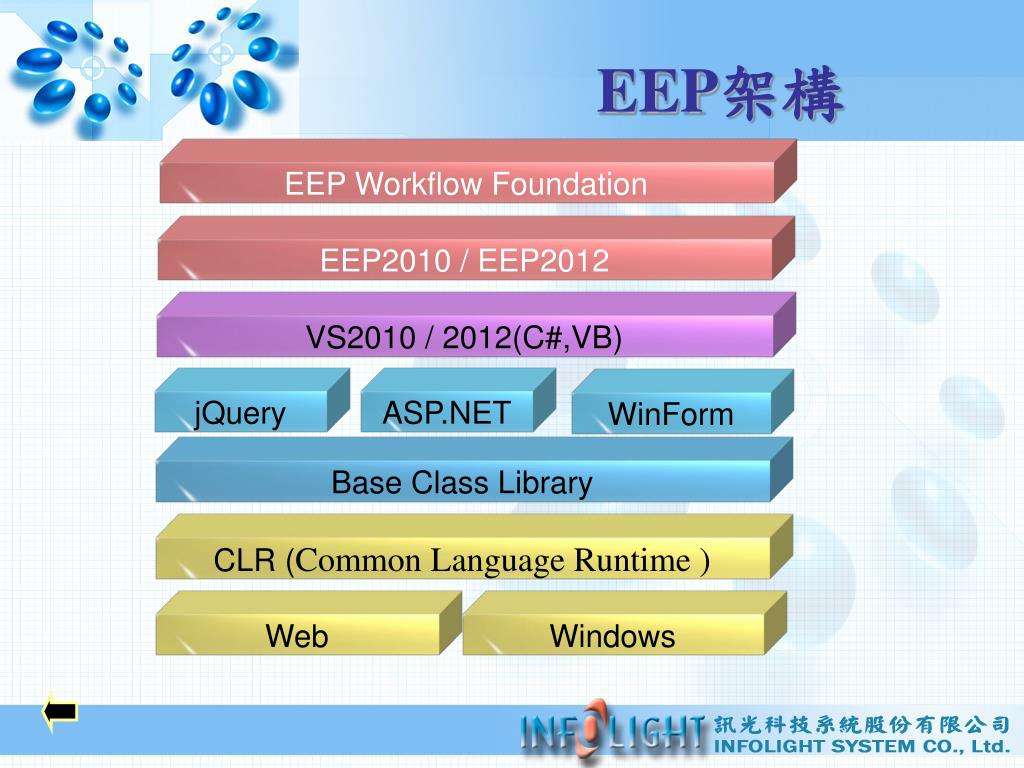 EEP架構

EEP Workflow Foundation

EEP2010 / EEP2012

VS2010 / 2012(C#,VB)

jQuery

ASP.NET

WinForm

Base Class Library

CLR (Common Language Runtime )

Web

Windows

INFOLIGHT 訊光科技系統股份有限公司 INFOLIGHT SYSTEM CO., Ltd.